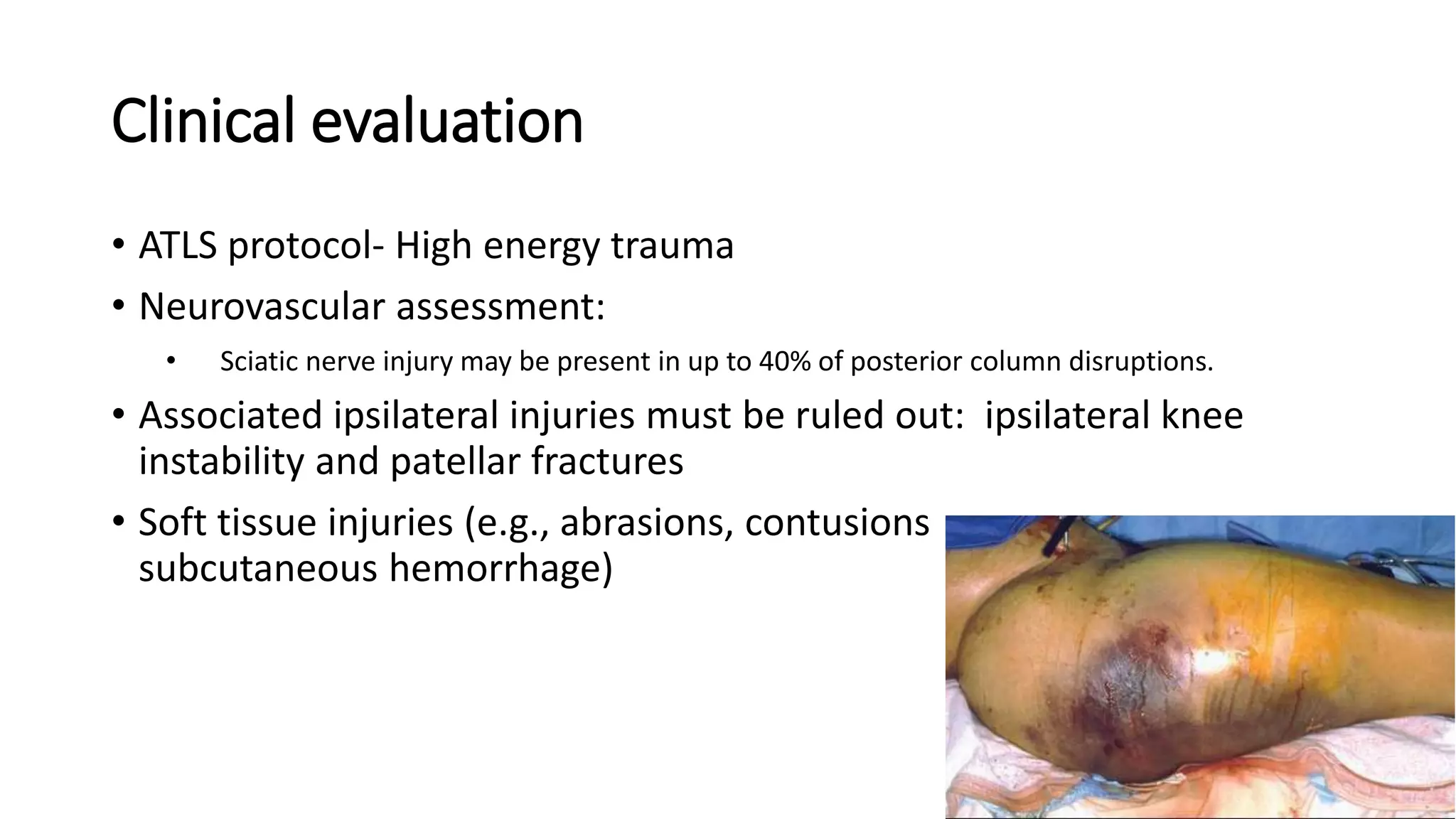 Clinical evaluation

• ATLS protocol- High energy trauma
• Neurovascular assessment:
  • Sciatic nerve injury may be present in up to 40% of posterior column disruptions.
• Associated ipsilateral injuries must be ruled out: ipsilateral knee instability and patellar fractures
• Soft tissue injuries (e.g., abrasions, contusions subcutaneous hemorrhage)